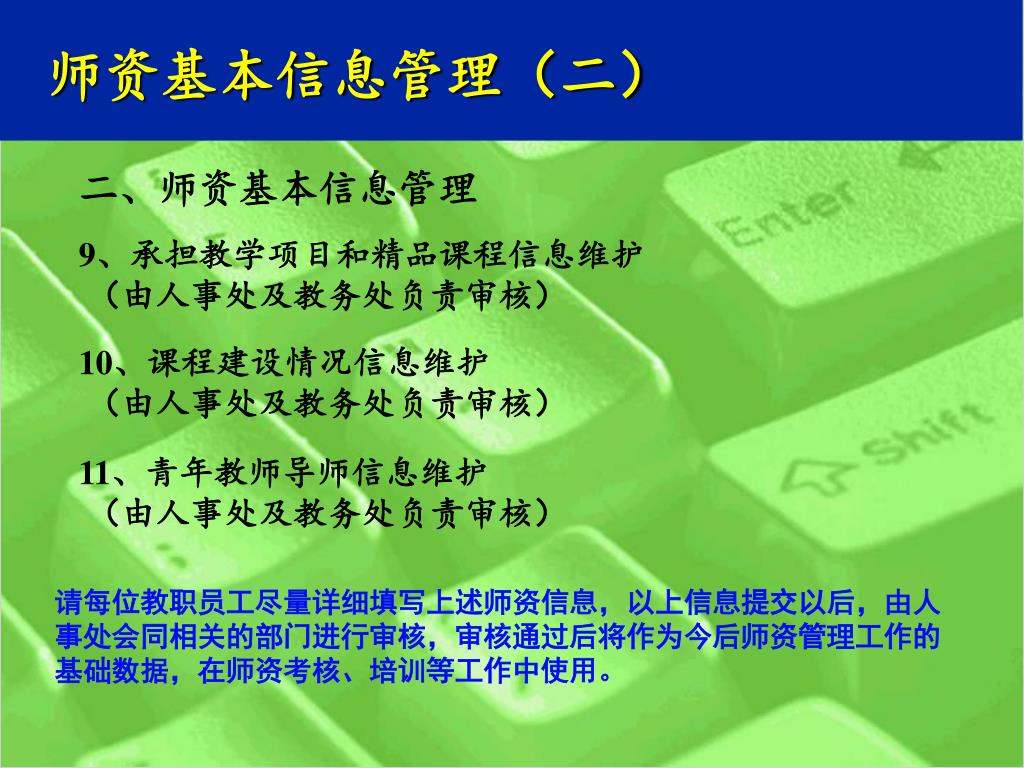 师资基本信息管理（二）

二、师资基本信息管理

9、承担教学项目和精品课程信息维护
（由人事处及教务处负责审核）

10、课程建设情况信息维护
（由人事处及教务处负责审核）

11、青年教师导师信息维护
（由人事处及教务处负责审核）

请每位教职员工尽量详细填写上述师资信息，以上信息提交以后，由人事处会同相关的部门进行审核，审核通过后将作为今后师资管理工作的基础数据，在师资考核、培训等工作中使用。

Enter

Shift